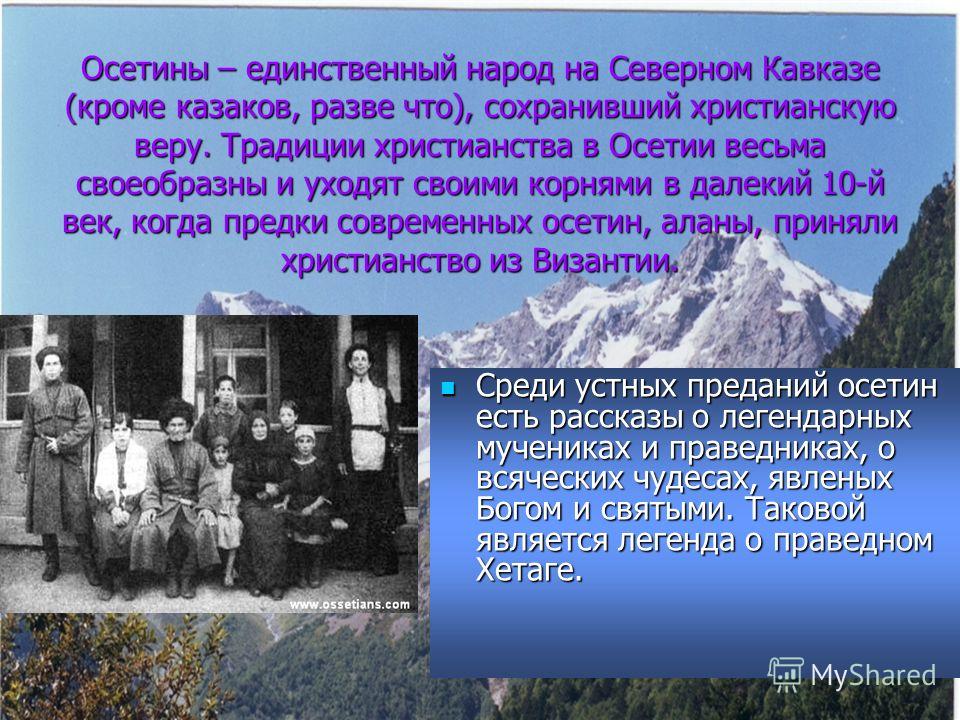 Осетины – единственный народ на Северном Кавказе (кроме казаков, разве что), сохранивший христианскую веру. Традиции христианства в Осетии весьма своеобразны и уходят своими корнями в далекий 10-й век, когда предки современных осетин, аланы, приняли христианство из Византии.

www.ossetians.com

Среди устных преданий осетин есть рассказы о легендарных мучениках и праведниках, о всяческих чудесах, явленых Богом и святыми. Таковой является легенда о праведном Хетаге.

MyShared